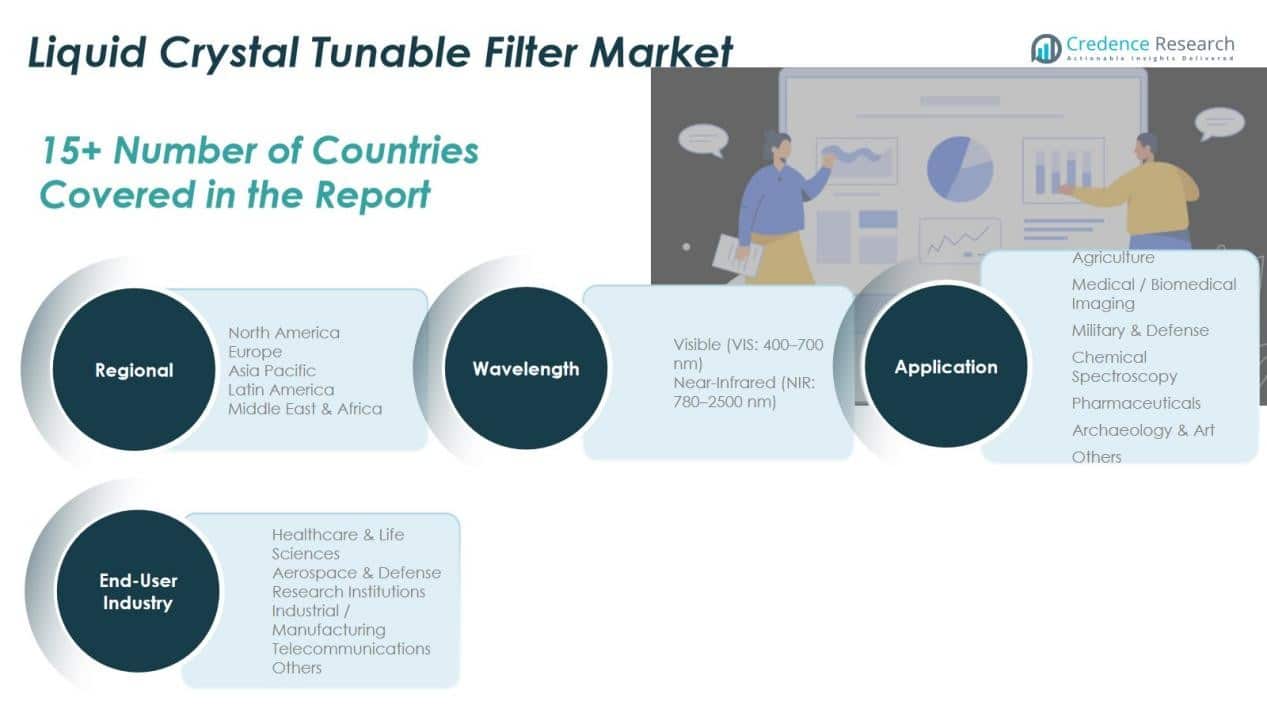 Liquid Crystal Tunable Filter Market

Credence Research
Actionable Insights Delivered

15+ Number of Countries Covered in the Report

Regional

North America
Europe
Asia Pacific
Latin America
Middle East & Africa

Wavelength

Visible (VIS: 400–700 nm)
Near-Infrared (NIR: 780–2500 nm)

Application

Agriculture
Medical / Biomedical Imaging
Military & Defense
Chemical Spectroscopy
Pharmaceuticals
Archaeology & Art
Others

End-User Industry

Healthcare & Life Sciences
Aerospace & Defense
Research Institutions
Industrial / Manufacturing
Telecommunications
Others